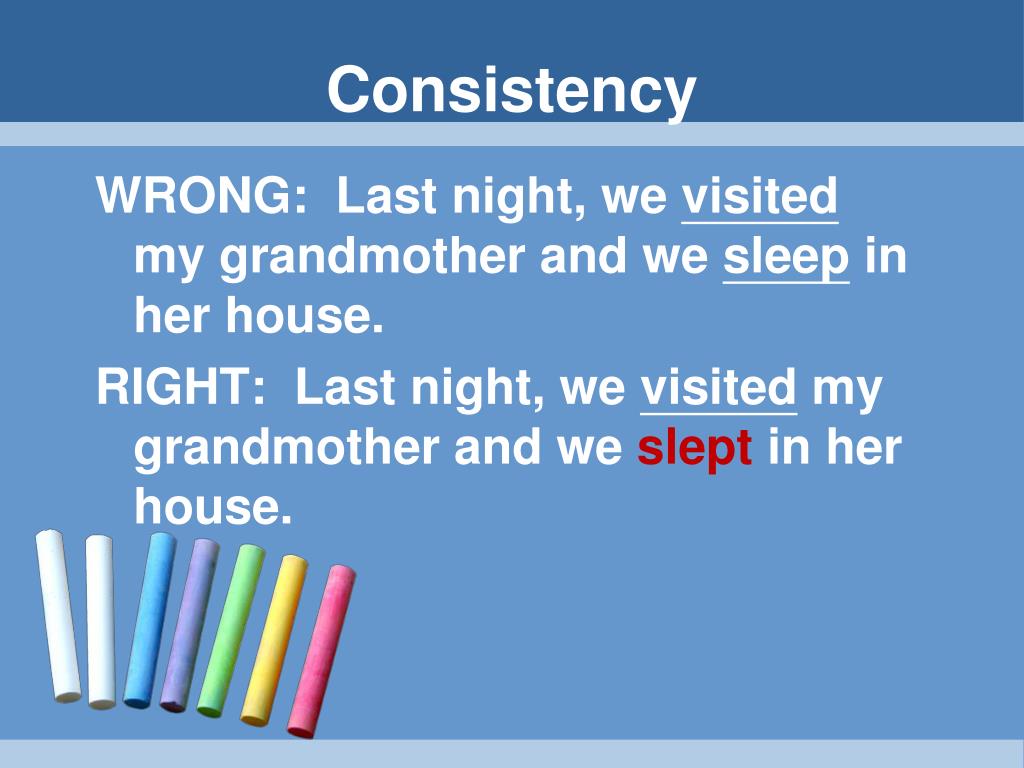 Consistency

WRONG: Last night, we visited my grandmother and we sleep in her house.

RIGHT: Last night, we visited my grandmother and we slept in her house.